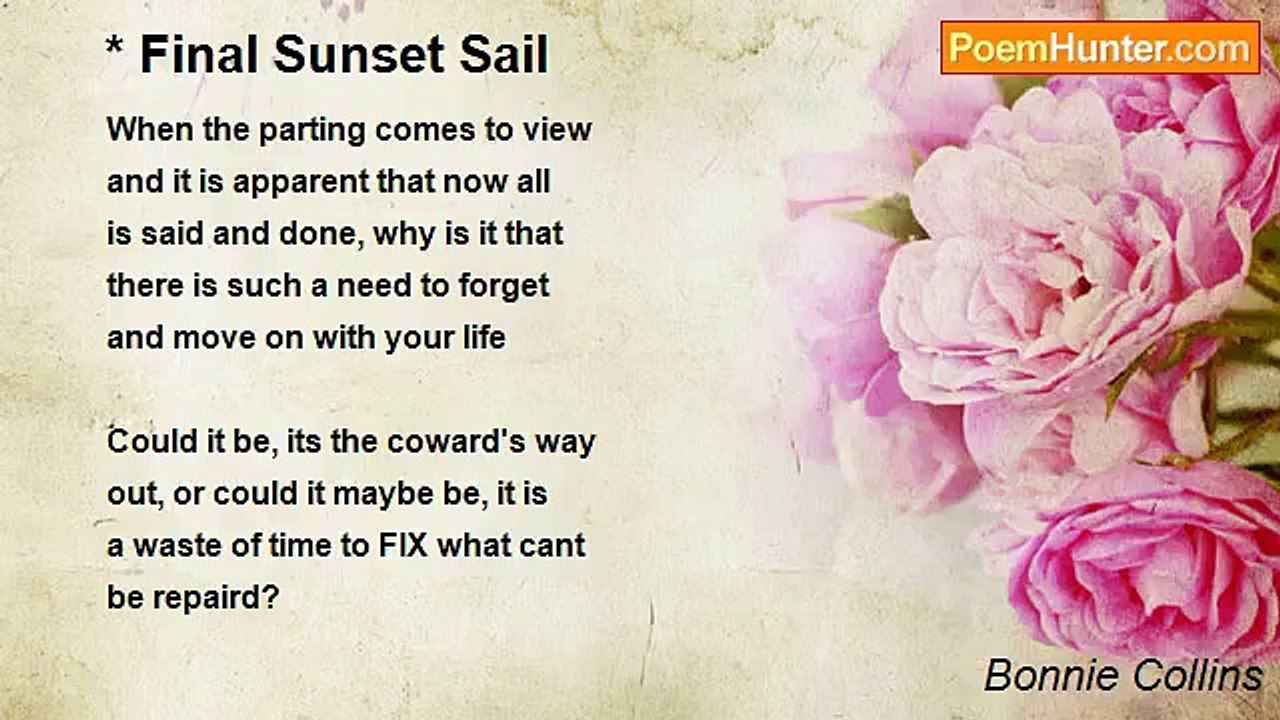 * Final Sunset Sail

PoemHunter.com

When the parting comes to view
and it is apparent that now all
is said and done, why is it that
there is such a need to forget
and move on with your life

Could it be, its the coward's way
out, or could it maybe be, it is
a waste of time to FIX what cant
be repaird?

Bonnie Collins